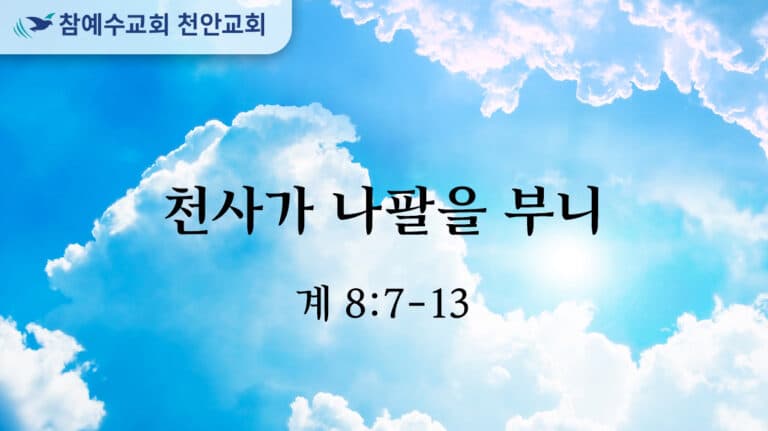 참예수교회 천안교회

천사가 나팔을 부니

계 8:7-13